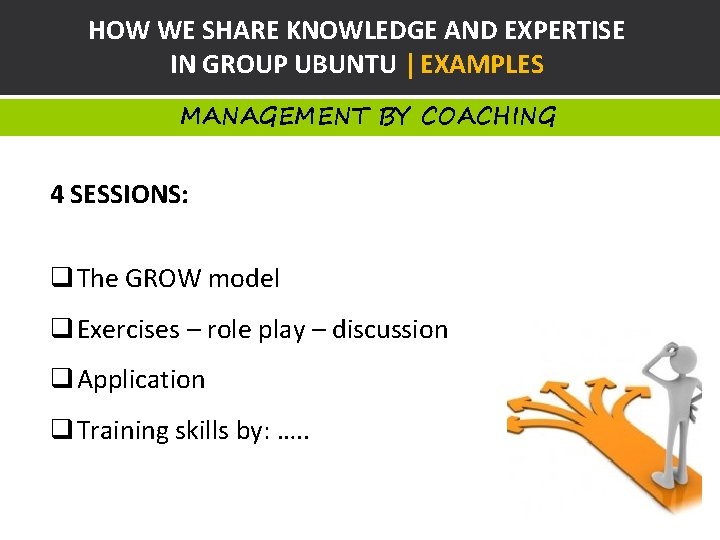 HOW WE SHARE KNOWLEDGE AND EXPERTISE IN GROUP UBUNTU | EXAMPLES

MANAGEMENT BY COACHING

4 SESSIONS:

❑ The GROW model

❑ Exercises – role play – discussion

❑ Application

❑ Training skills by: …..